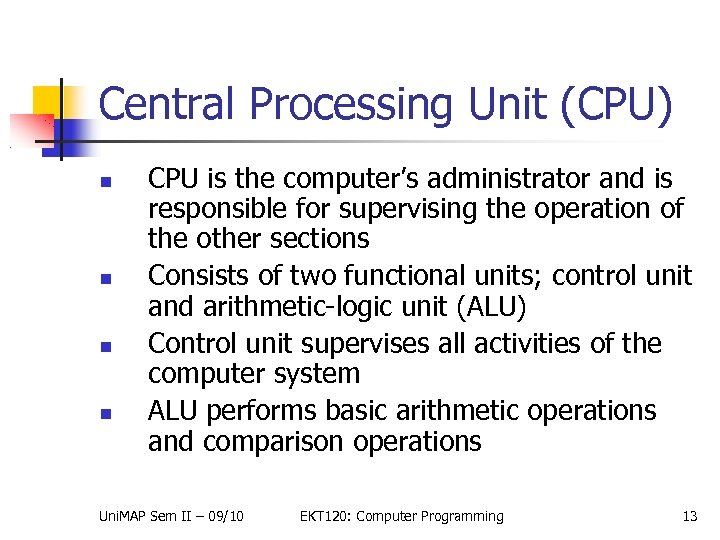 Central Processing Unit (CPU)

- CPU is the computer's administrator and is responsible for supervising the operation of the other sections
- Consists of two functional units; control unit and arithmetic-logic unit (ALU)
- Control unit supervises all activities of the computer system
- ALU performs basic arithmetic operations and comparison operations

UniMAP Sem II – 09/10 EKT120: Computer Programming 13